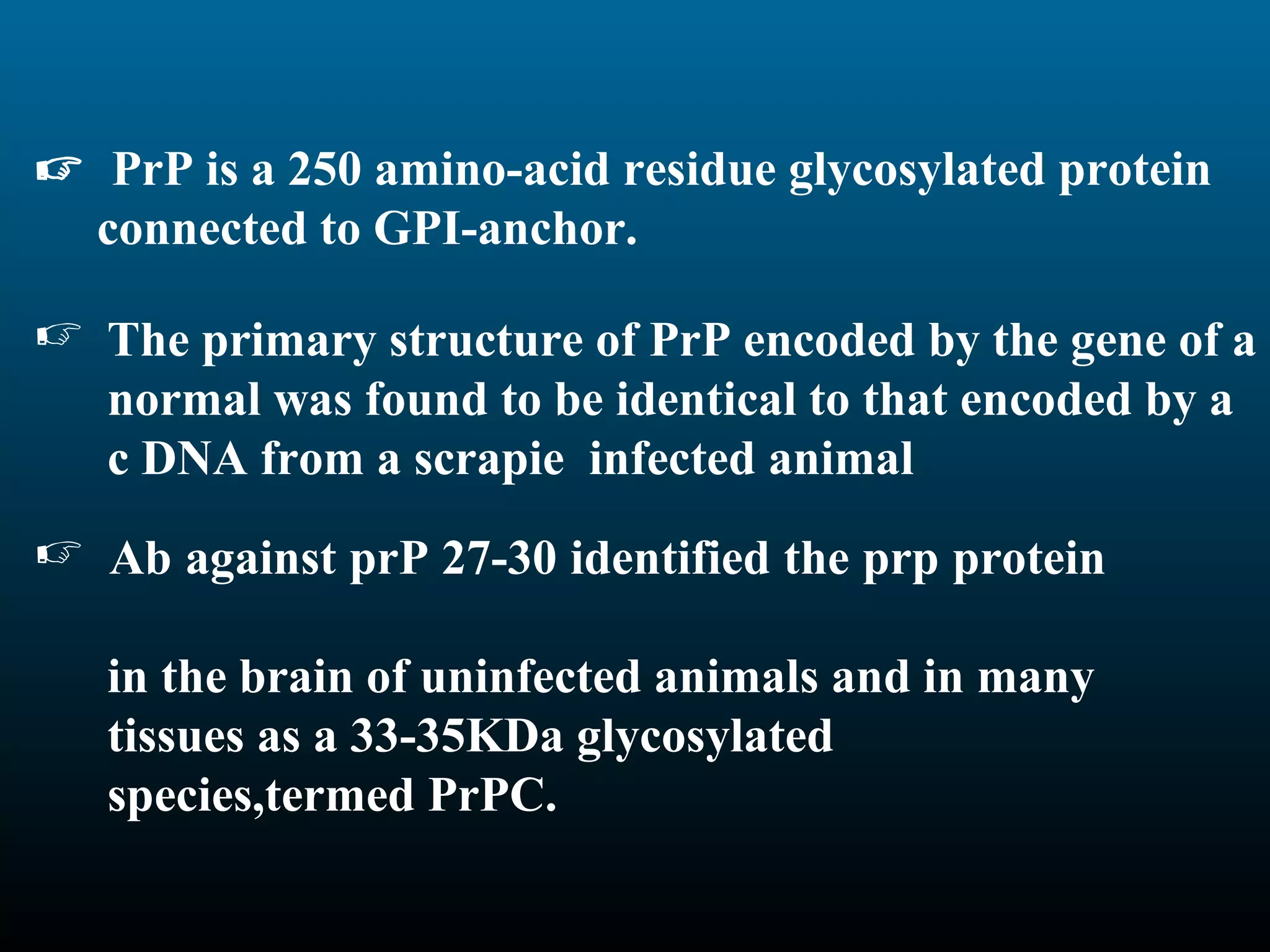 ☞ PrP is a 250 amino-acid residue glycosylated protein connected to GPI-anchor.

☞ The primary structure of PrP encoded by the gene of a normal was found to be identical to that encoded by a c DNA from a scrapie infected animal

☞ Ab against prP 27-30 identified the prp protein

in the brain of uninfected animals and in many tissues as a 33-35KDa glycosylated species,termed PrPC.